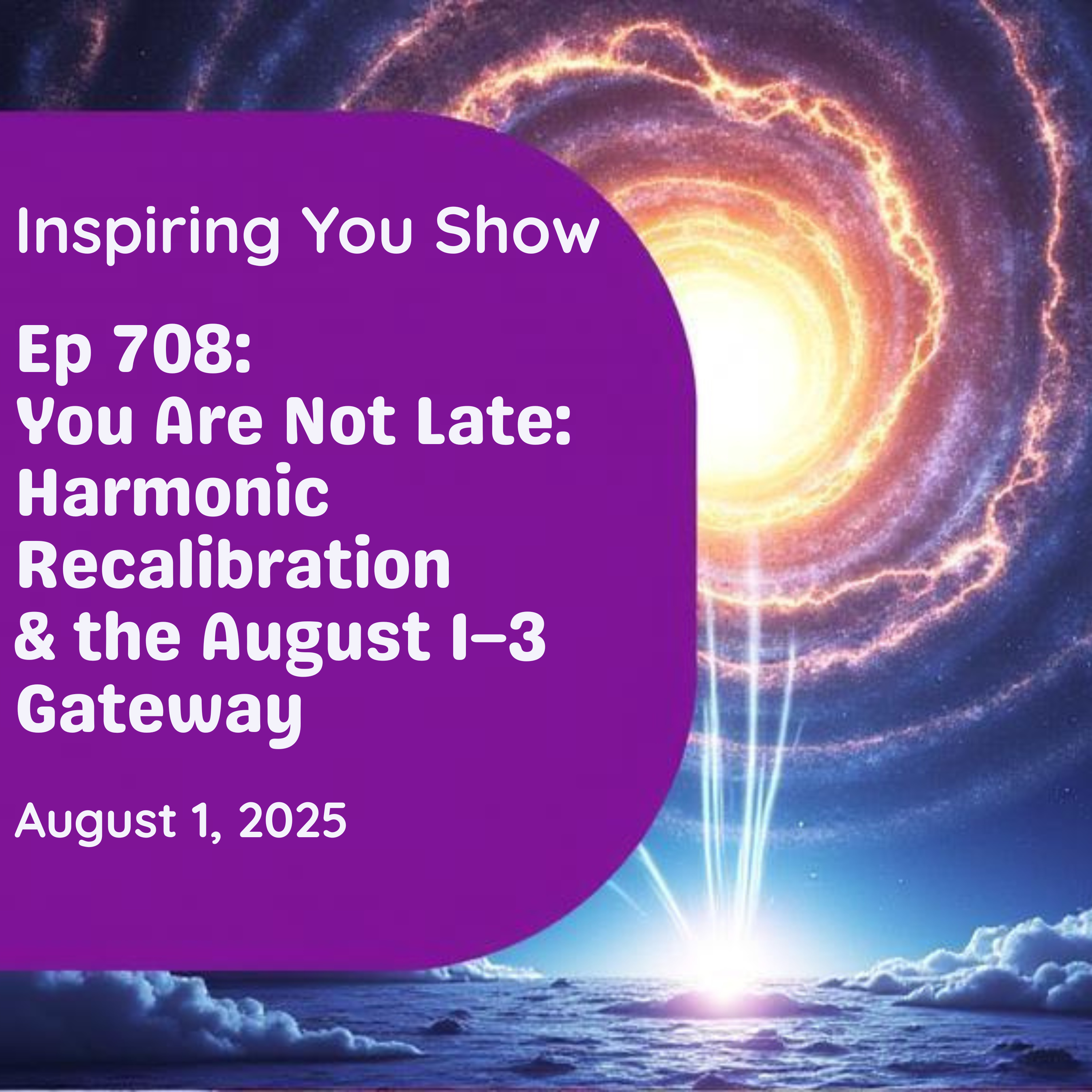 Inspiring You Show

Ep 708:
You Are Not Late:
Harmonic Recalibration & the August 1–3 Gateway

August 1, 2025